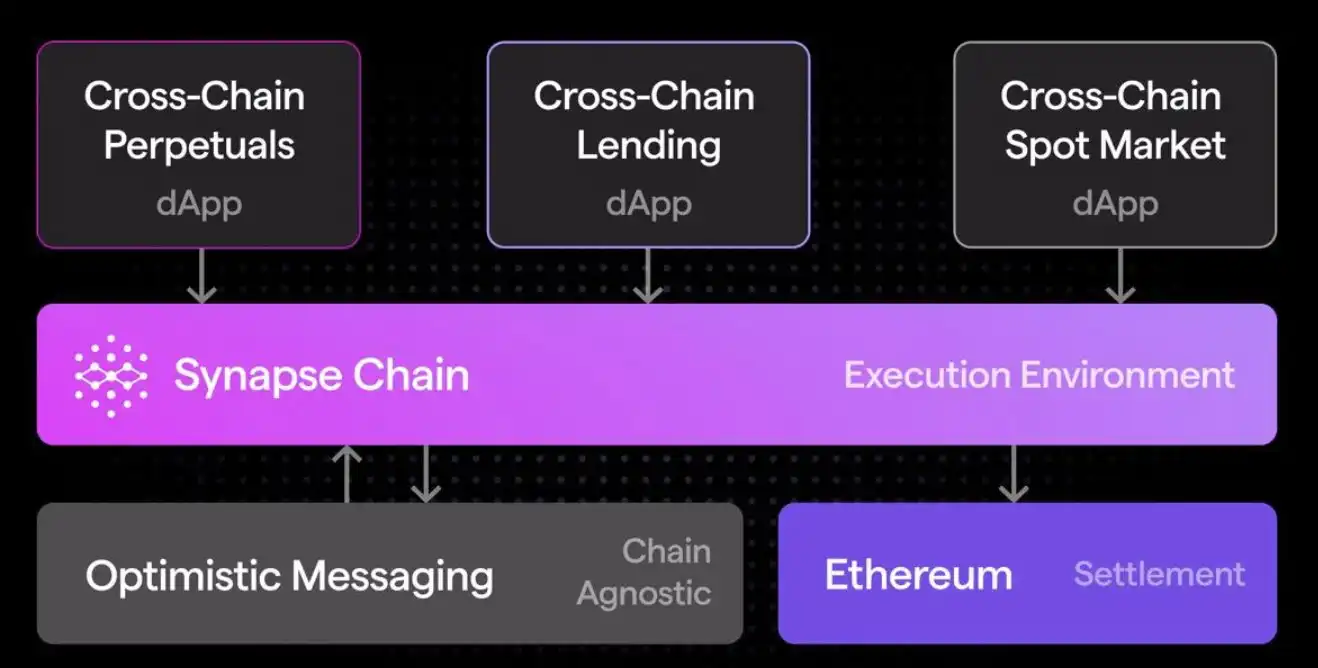 Cross-Chain Perpetuals
dApp

Cross-Chain Lending
dApp

Cross-Chain Spot Market
dApp

Synapse Chain
Execution Environment

Optimistic Messaging
Chain Agnostic

Ethereum
Settlement